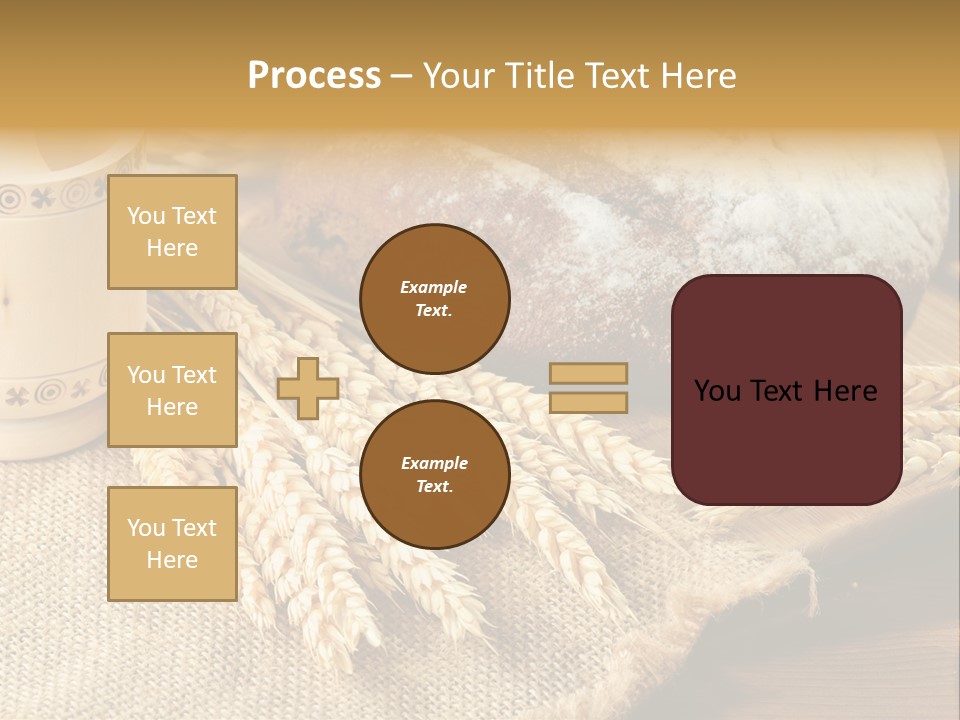 Process – Your Title Text Here

You Text Here

You Text Here

You Text Here

Example Text.

Example Text.

You Text Here